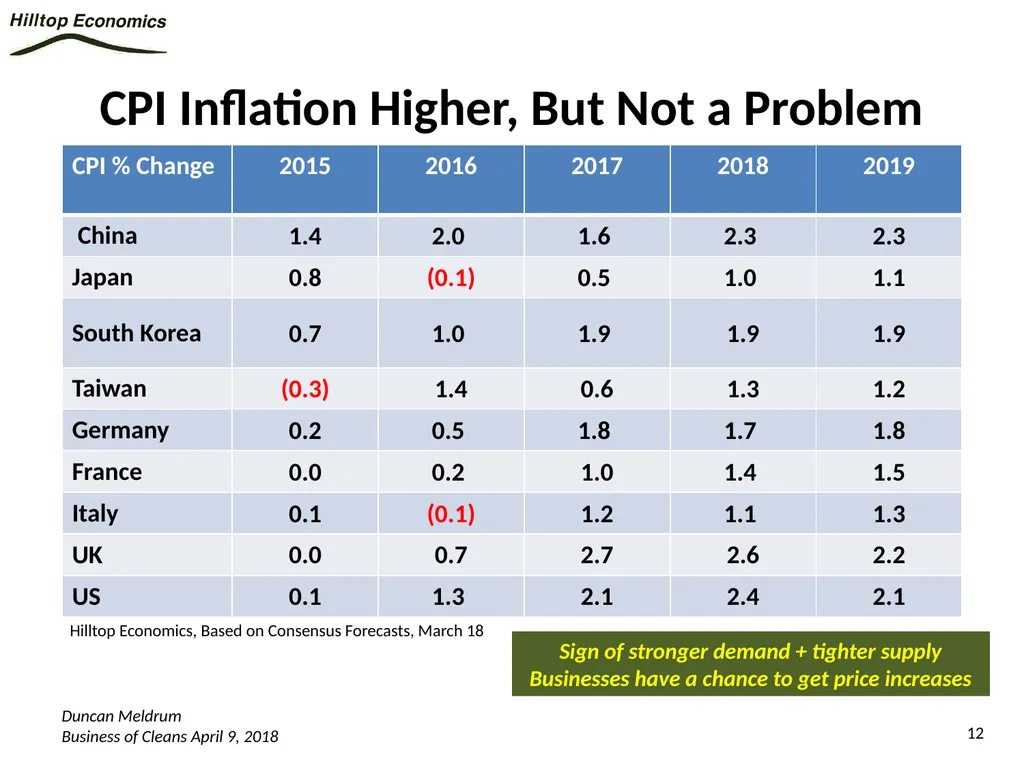 Hilltop Economics

CPI Inflation Higher, But Not a Problem

| CPI % Change | 2015 | 2016 | 2017 | 2018 | 2019 |
|---|---|---|---|---|---|
| China | 1.4 | 2.0 | 1.6 | 2.3 | 2.3 |
| Japan | 0.8 | (0.1) | 0.5 | 1.0 | 1.1 |
| South Korea | 0.7 | 1.0 | 1.9 | 1.9 | 1.9 |
| Taiwan | (0.3) | 1.4 | 0.6 | 1.3 | 1.2 |
| Germany | 0.2 | 0.5 | 1.8 | 1.7 | 1.8 |
| France | 0.0 | 0.2 | 1.0 | 1.4 | 1.5 |
| Italy | 0.1 | (0.1) | 1.2 | 1.1 | 1.3 |
| UK | 0.0 | 0.7 | 2.7 | 2.6 | 2.2 |
| US | 0.1 | 1.3 | 2.1 | 2.4 | 2.1 |

Hilltop Economics, Based on Consensus Forecasts, March 18

Sign of stronger demand + tighter supply
Businesses have a chance to get price increases

Duncan Meldrum
Business of Cleans April 9, 2018

12